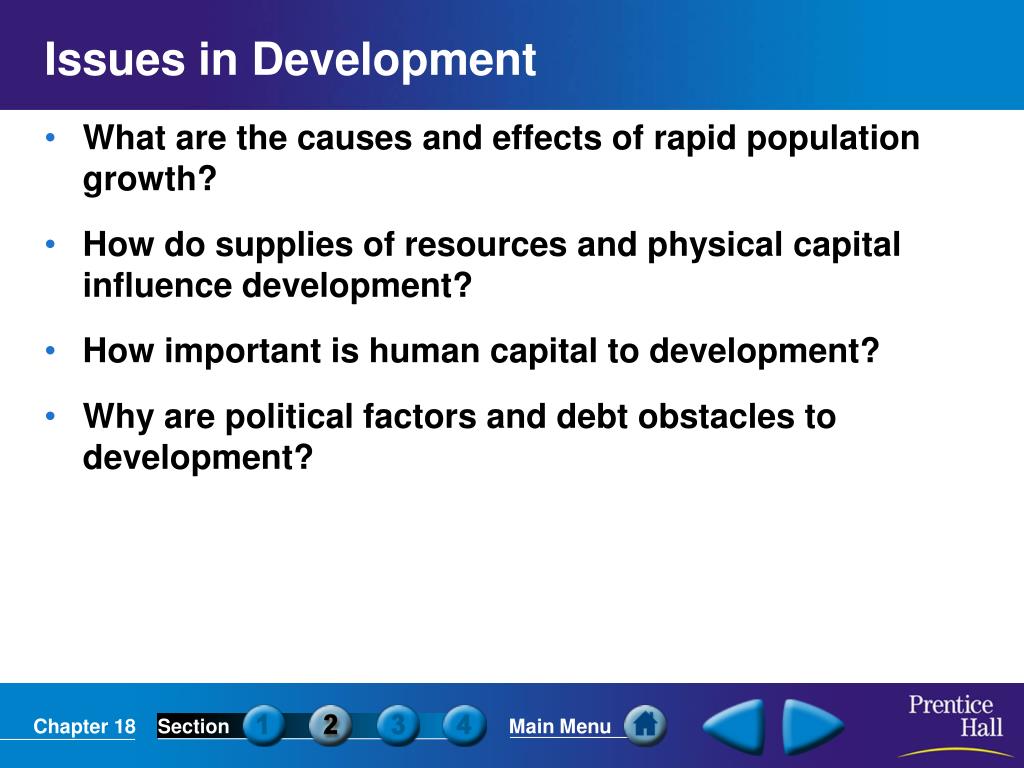 Issues in Development

• What are the causes and effects of rapid population growth?

• How do supplies of resources and physical capital influence development?

• How important is human capital to development?

• Why are political factors and debt obstacles to development?

Chapter 18 Section 1 2 3 4 Main Menu

Prentice Hall